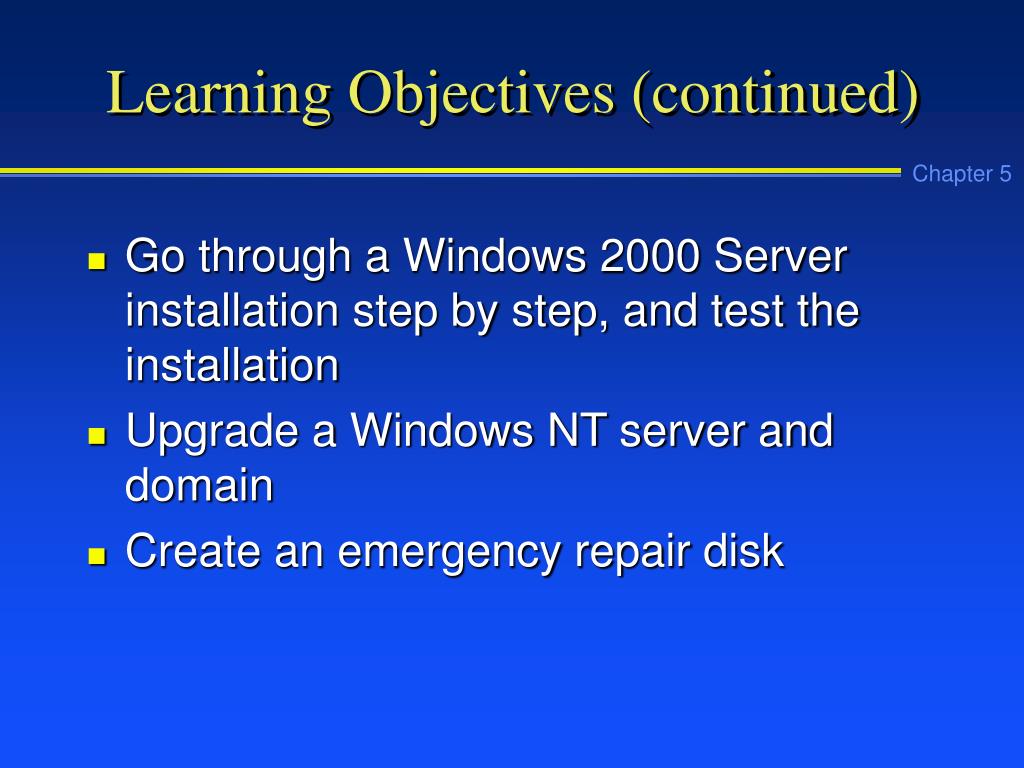 Learning Objectives (continued)

Chapter 5

- Go through a Windows 2000 Server installation step by step, and test the installation
- Upgrade a Windows NT server and domain
- Create an emergency repair disk